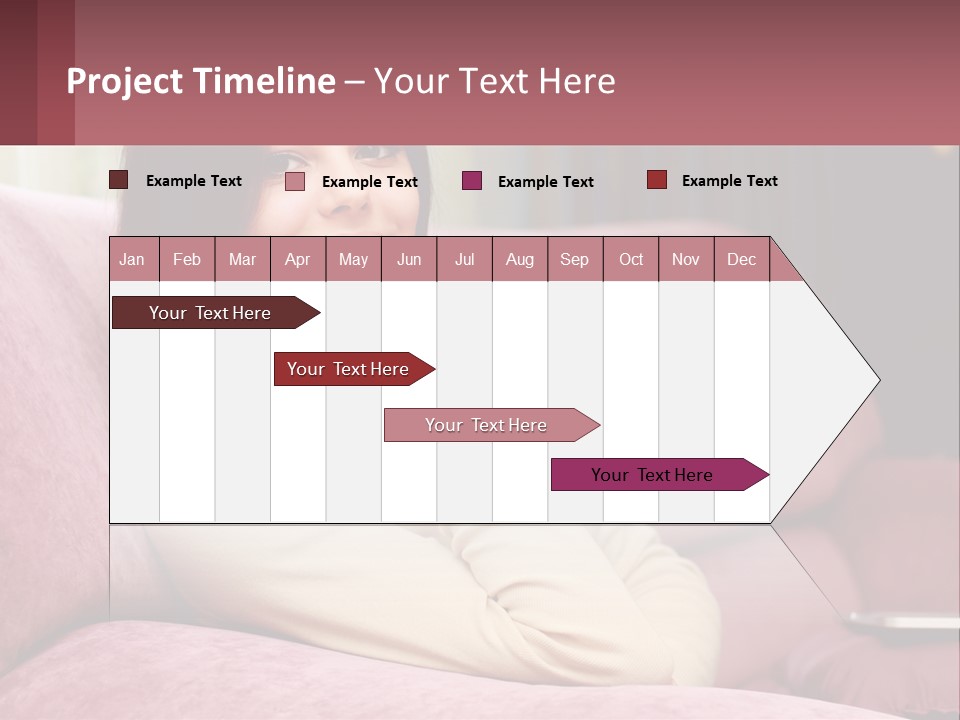 Project Timeline – Your Text Here

Example Text
Example Text
Example Text
Example Text

| Jan | Feb | Mar | Apr | May | Jun | Jul | Aug | Sep | Oct | Nov | Dec |
|---|---|---|---|---|---|---|---|---|---|---|---|

Your Text Here
Your Text Here
Your Text Here
Your Text Here